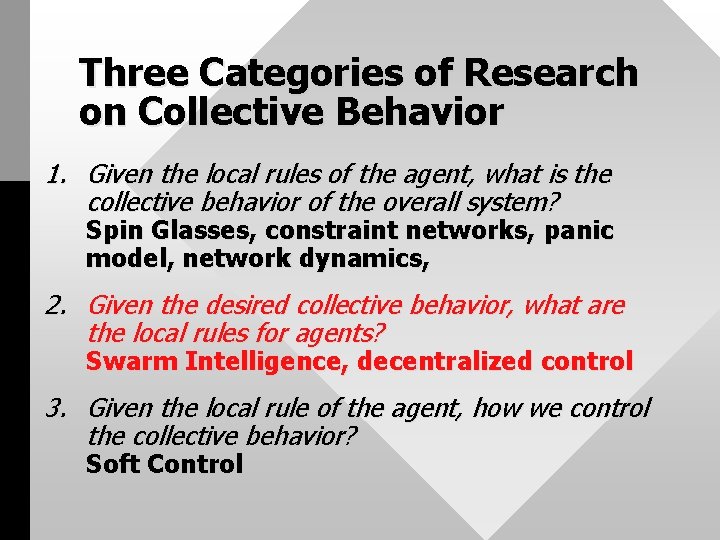 Three Categories of Research on Collective Behavior

1. Given the local rules of the agent, what is the collective behavior of the overall system?
Spin Glasses, constraint networks, panic model, network dynamics,

2. Given the desired collective behavior, what are the local rules for agents?
Swarm Intelligence, decentralized control

3. Given the local rule of the agent, how we control the collective behavior?
Soft Control